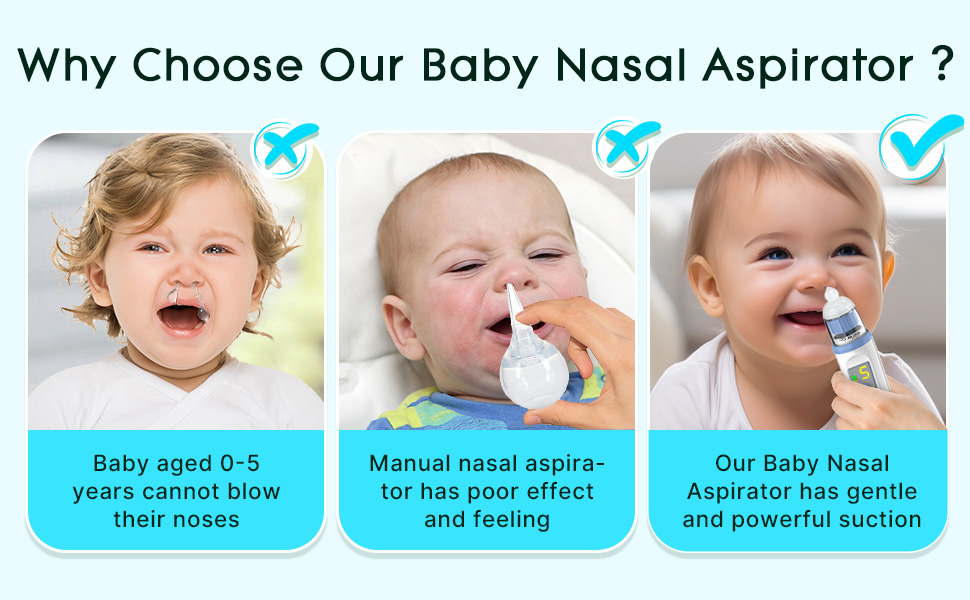 Why Choose Our Baby Nasal Aspirator ?

Baby aged 0-5 years cannot blow their noses

Manual nasal aspirator has poor effect and feeling

5

Our Baby Nasal Aspirator has gentle and powerful suction